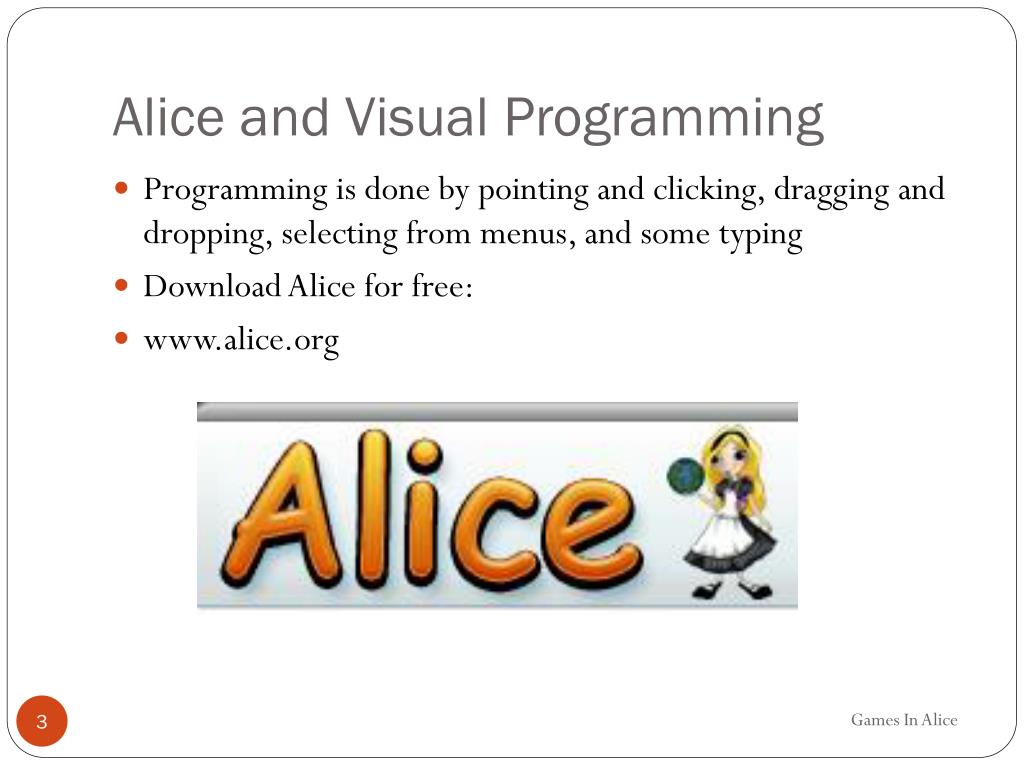 Alice and Visual Programming

Programming is done by pointing and clicking, dragging and dropping, selecting from menus, and some typing

Download Alice for free:

www.alice.org

Alice

3

Games In Alice